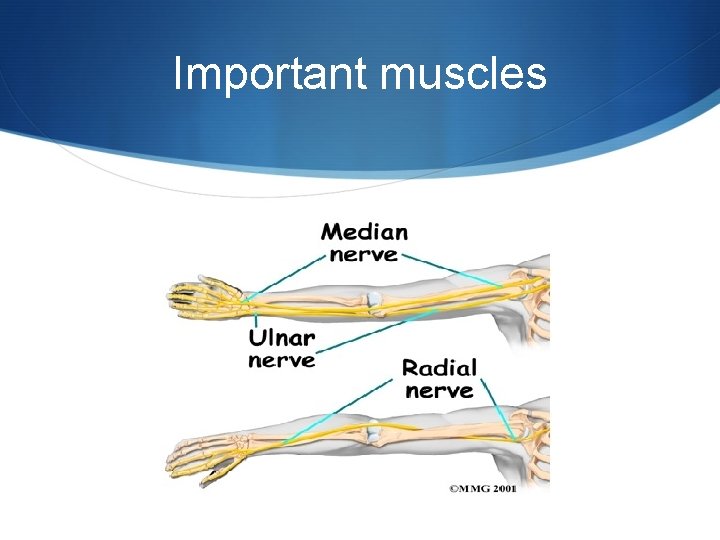 Important muscles

Median nerve

Ulnar nerve

Radial nerve

©MMG 2001